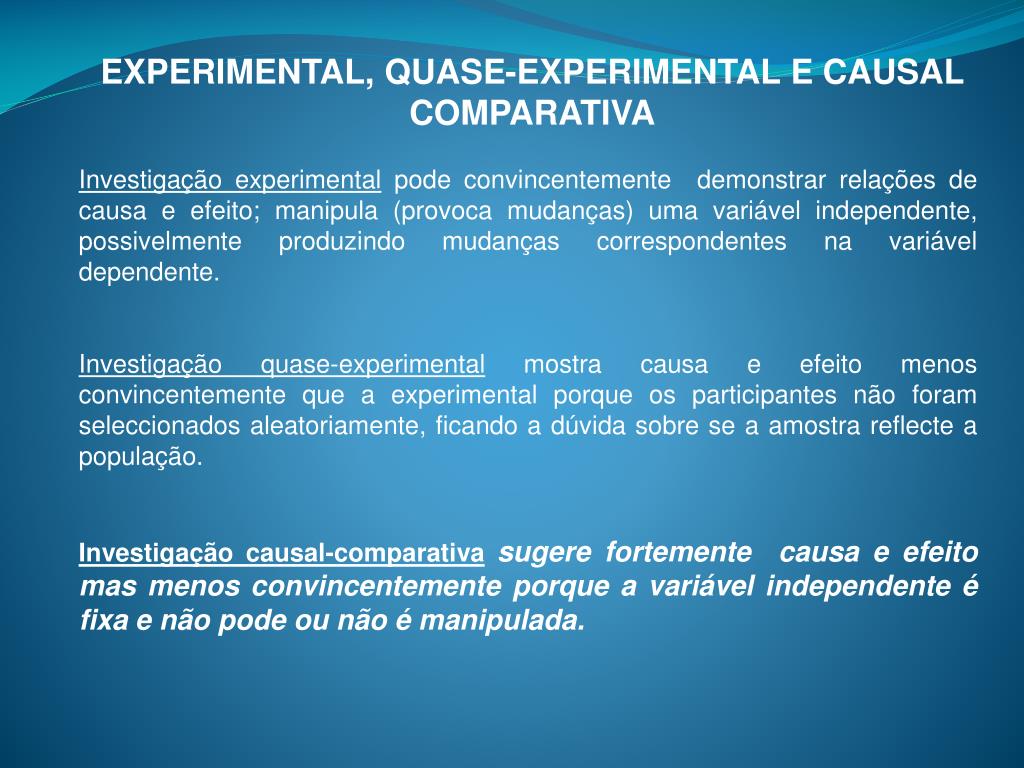 EXPERIMENTAL, QUASE-EXPERIMENTAL E CAUSAL COMPARATIVA

Investigação experimental pode convincentemente demonstrar relações de causa e efeito; manipula (provoca mudanças) uma variável independente, possivelmente produzindo mudanças correspondentes na variável dependente.

Investigação quase-experimental mostra causa e efeito menos convincentemente que a experimental porque os participantes não foram seleccionados aleatoriamente, ficando a dúvida sobre se a amostra reflecte a população.

Investigação causal-comparativa sugere fortemente causa e efeito mas menos convincentemente porque a variável independente é fixa e não pode ou não é manipulada.